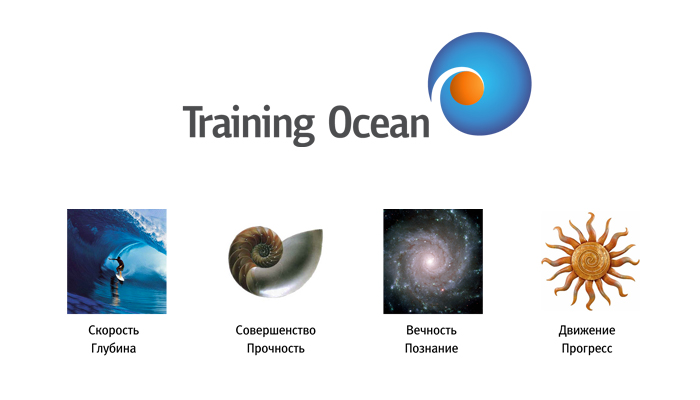 Training Ocean

Скорость
Глубина

Совершенство
Прочность

Вечность
Познание

Движение
Прогресс